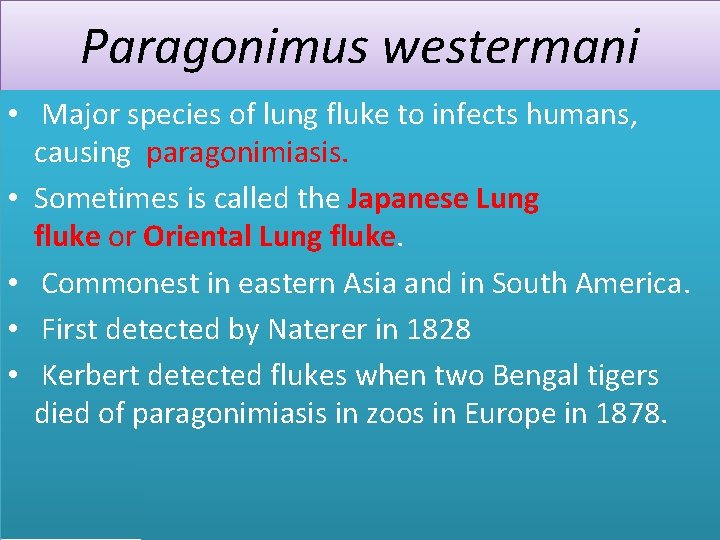 Paragonimus westermani

• Major species of lung fluke to infects humans, causing paragonimiasis.

• Sometimes is called the Japanese Lung fluke or Oriental Lung fluke.

• Commonest in eastern Asia and in South America.

• First detected by Naterer in 1828

• Kerbert detected flukes when two Bengal tigers died of paragonimiasis in zoos in Europe in 1878.